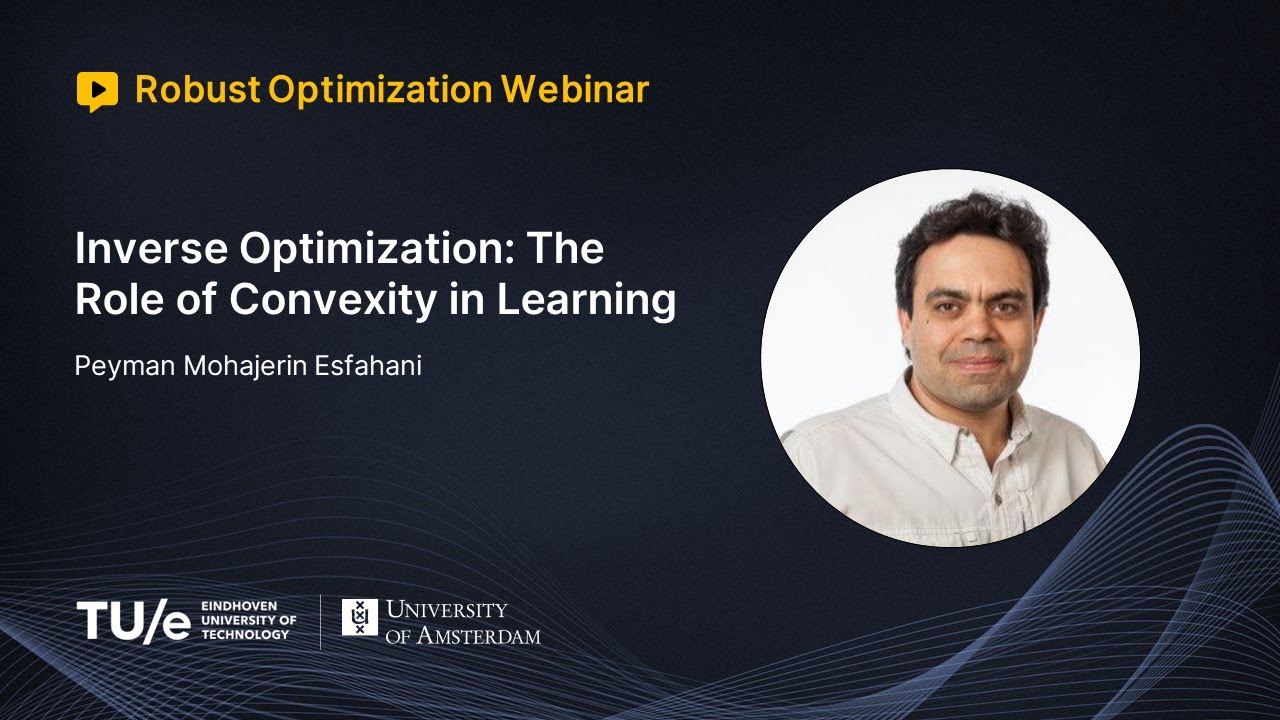 Robust Optimization Webinar

Inverse Optimization: The Role of Convexity in Learning

Peyman Mohajerin Esfahani

TU/e EINDHOVEN UNIVERSITY OF TECHNOLOGY

UNIVERSITY OF AMSTERDAM